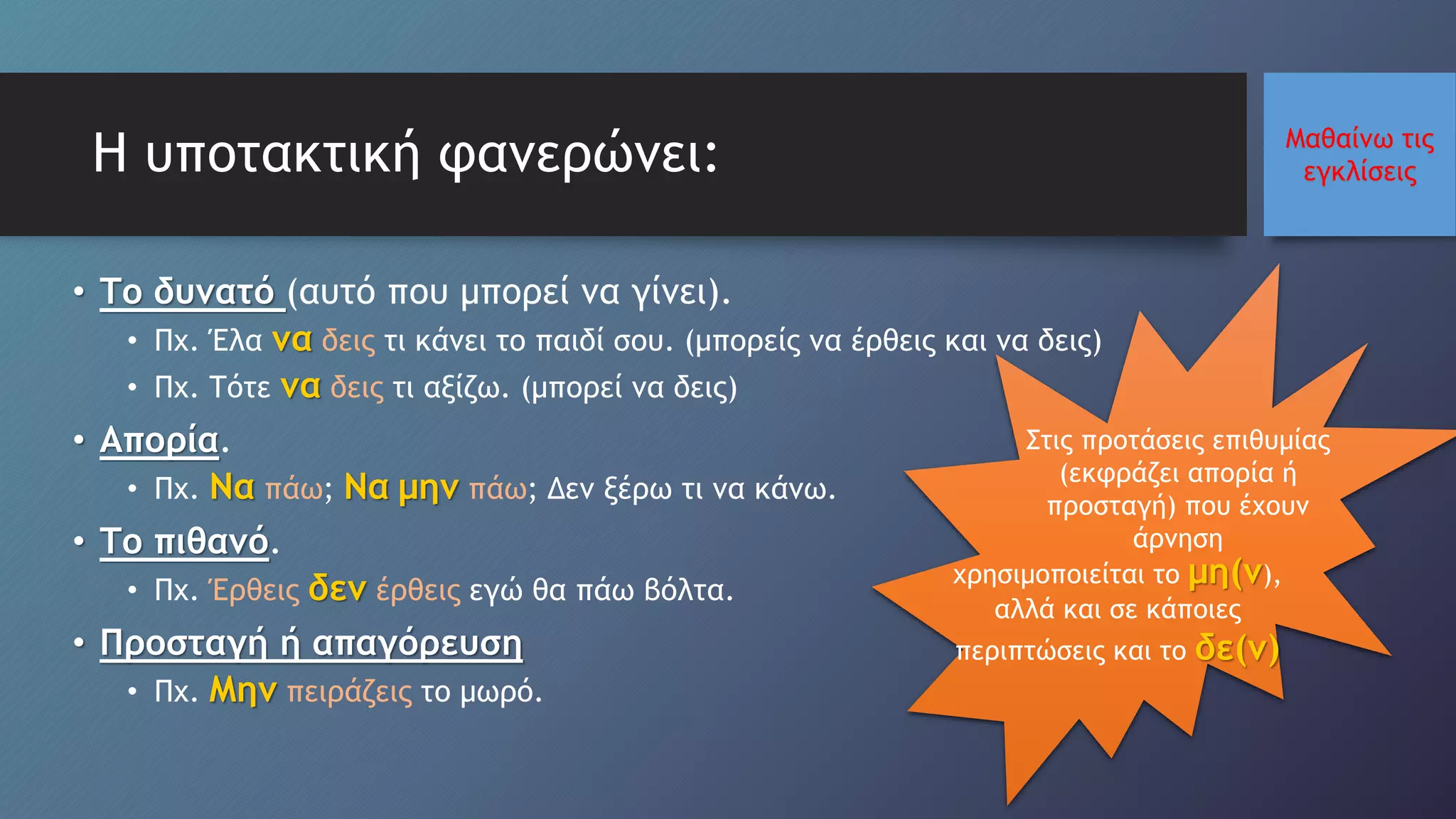 Η υποτακτική φανερώνει:

Μαθαίνω τις εγκλίσεις

• Το δυνατό (αυτό που μπορεί να γίνει).
  • Πχ. Έλα να δεις τι κάνει το παιδί σου. (μπορείς να έρθεις και να δεις)
  • Πχ. Τότε να δεις τι αξίζω. (μπορεί να δεις)
• Απορία.
  • Πχ. Να πάω; Να μην πάω; Δεν ξέρω τι να κάνω.
• Το πιθανό.
  • Πχ. Έρθεις δεν έρθεις εγώ θα πάω βόλτα.
• Προσταγή ή απαγόρευση
  • Πχ. Μην πειράζεις το μωρό.

Στις προτάσεις επιθυμίας (εκφράζει απορία ή προσταγή) που έχουν άρνηση χρησιμοποιείται το μη(ν), αλλά και σε κάποιες περιπτώσεις και το δε(ν)